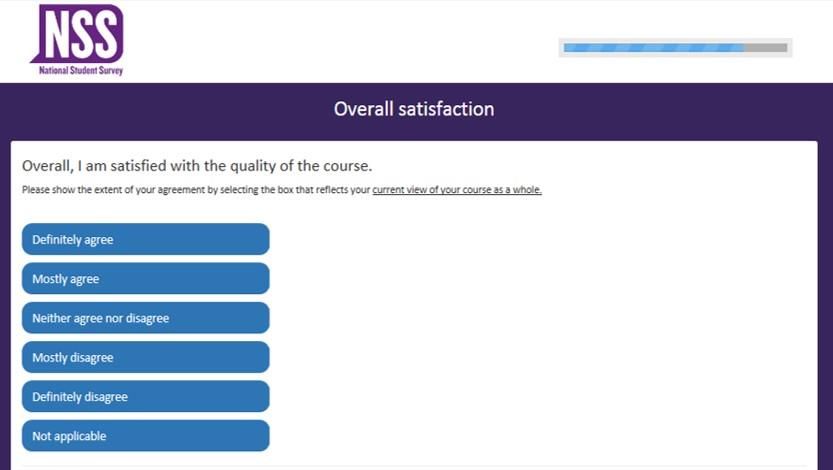 NSS
National Student Survey

Overall satisfaction

Overall, I am satisfied with the quality of the course.

Please show the extent of your agreement by selecting the box that reflects your current view of your course as a whole.

Definitely agree

Mostly agree

Neither agree nor disagree

Mostly disagree

Definitely disagree

Not applicable